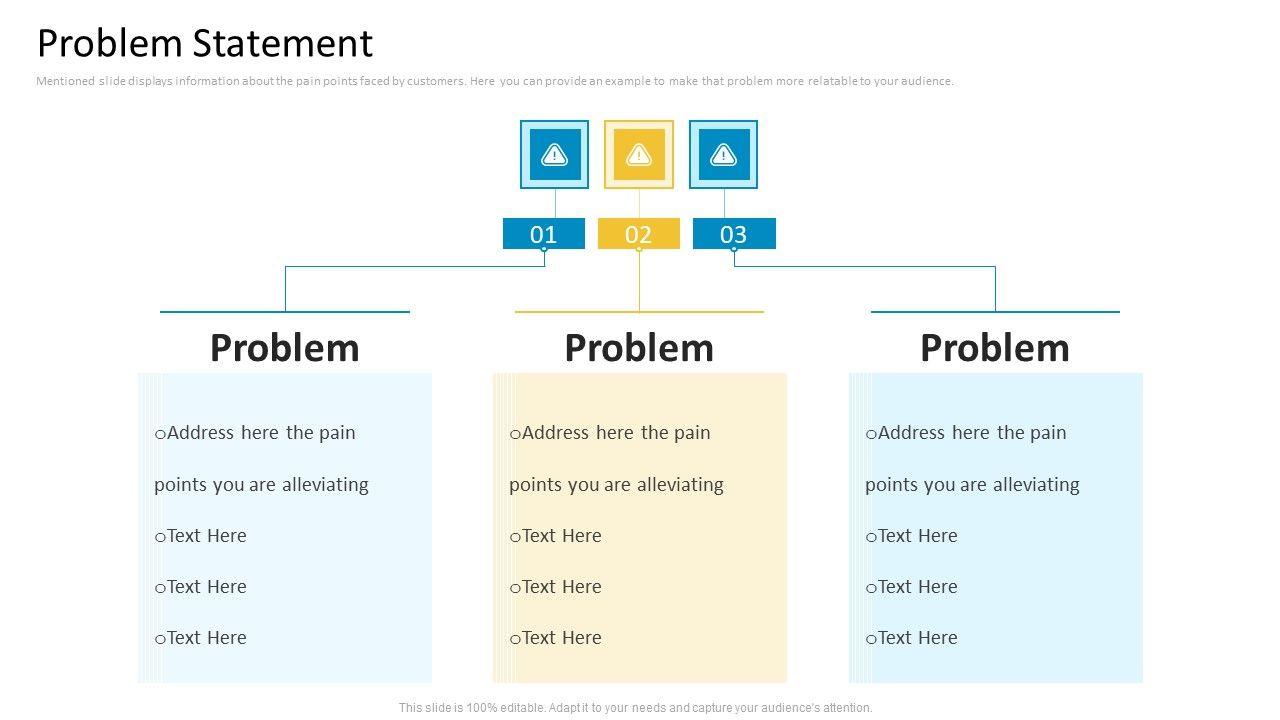 Problem Statement

Mentioned slide displays information about the pain points faced by customers. Here you can provide an example to make that problem more relatable to your audience.

01

02

03

Problem

oAddress here the pain points you are alleviating

oText Here

oText Here

oText Here

Problem

oAddress here the pain points you are alleviating

oText Here

oText Here

oText Here

Problem

oAddress here the pain points you are alleviating

oText Here

oText Here

oText Here

This slide is 100% editable. Adapt it to your needs and capture your audience's attention.